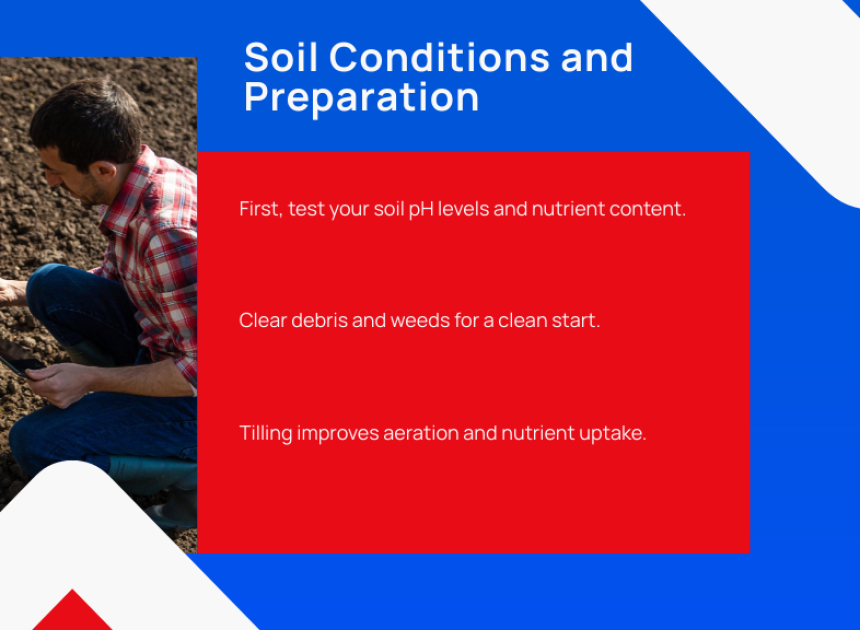 Soil Conditions and Preparation

First, test your soil pH levels and nutrient content.

Clear debris and weeds for a clean start.

Tilling improves aeration and nutrient uptake.